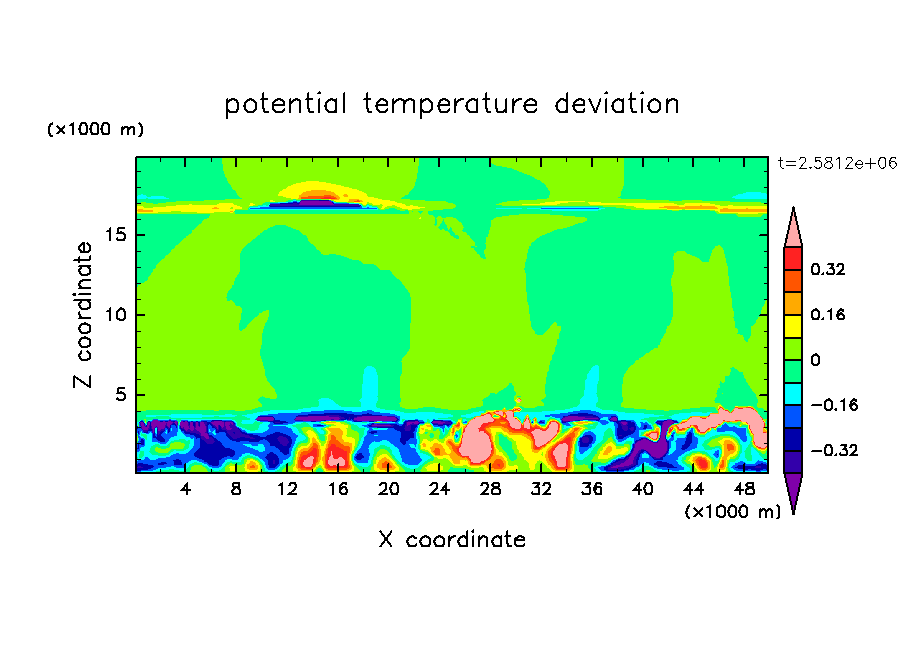 potential temperature deviation

(×1000 m)

t=2.5812e+06

Z coordinate

15
10
5

4 8 12 16 20 24 28 32 36 40 44 48

(×1000 m)

X coordinate

0.32
0.16
0
−0.16
−0.32